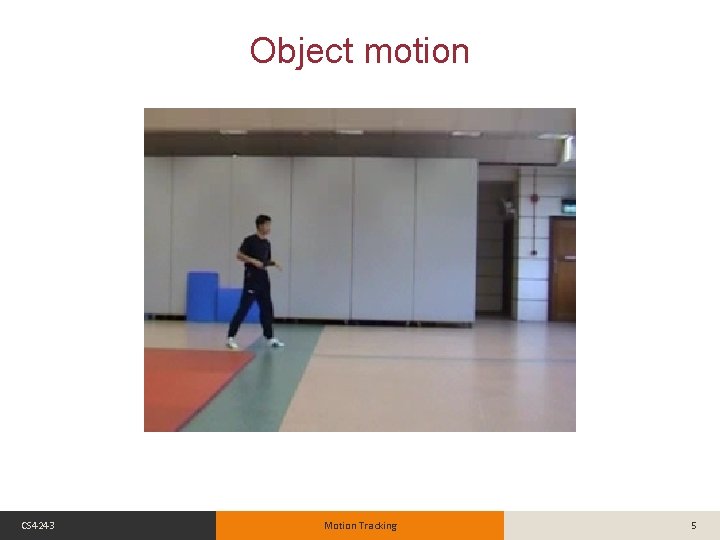 Object motion

CS4243

Motion Tracking

5